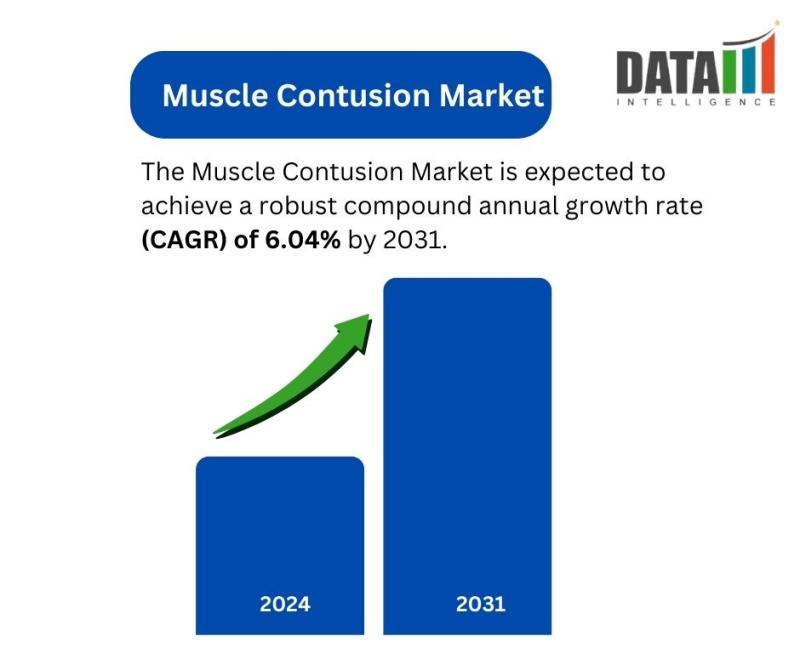 Muscle Contusion Market

DATA
INTELLIGENCE

The Muscle Contusion Market is expected to achieve a robust compound annual growth rate (CAGR) of 6.04% by 2031.

2024

2031